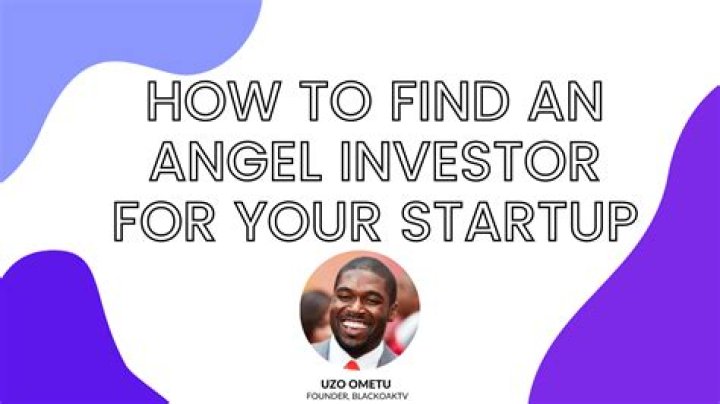 HOW TO FIND AN ANGEL INVESTOR FOR YOUR STARTUP

UZO OMETU
FOUNDER, BLACKOAKTV